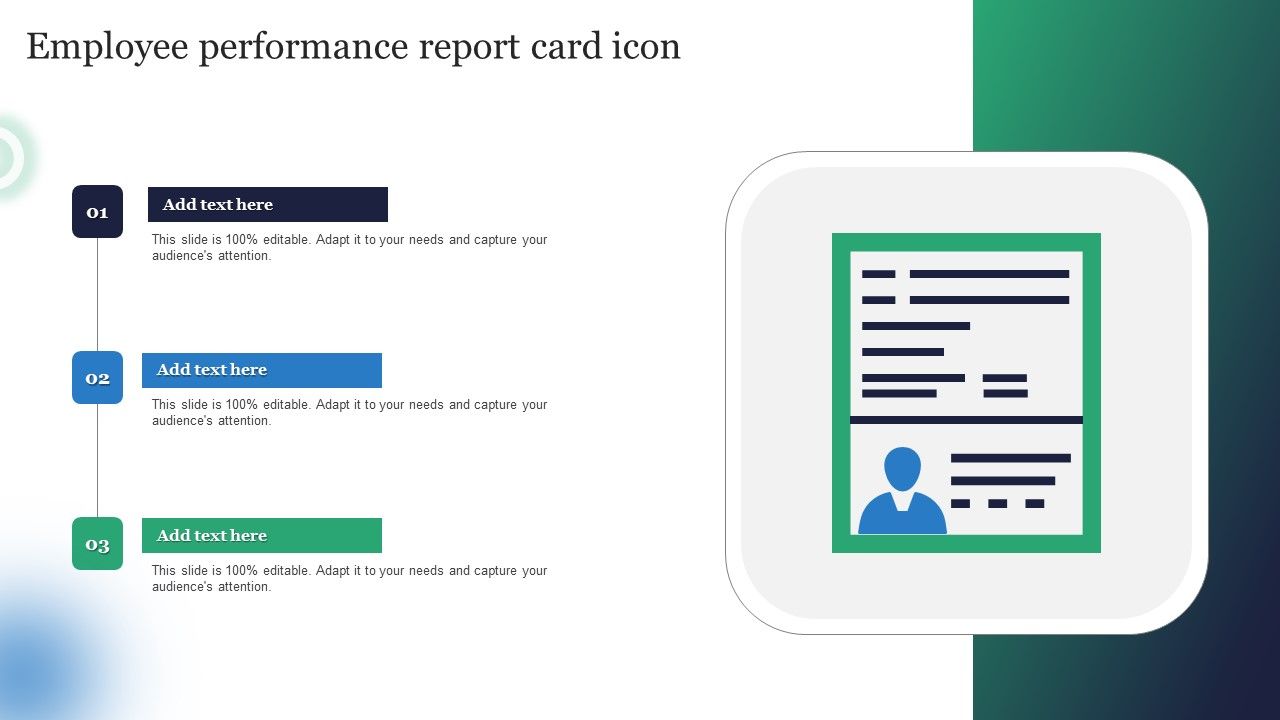 Employee performance report card icon

01

Add text here

This slide is 100% editable. Adapt it to your needs and capture your audience's attention.

02

Add text here

This slide is 100% editable. Adapt it to your needs and capture your audience's attention.

03

Add text here

This slide is 100% editable. Adapt it to your needs and capture your audience's attention.